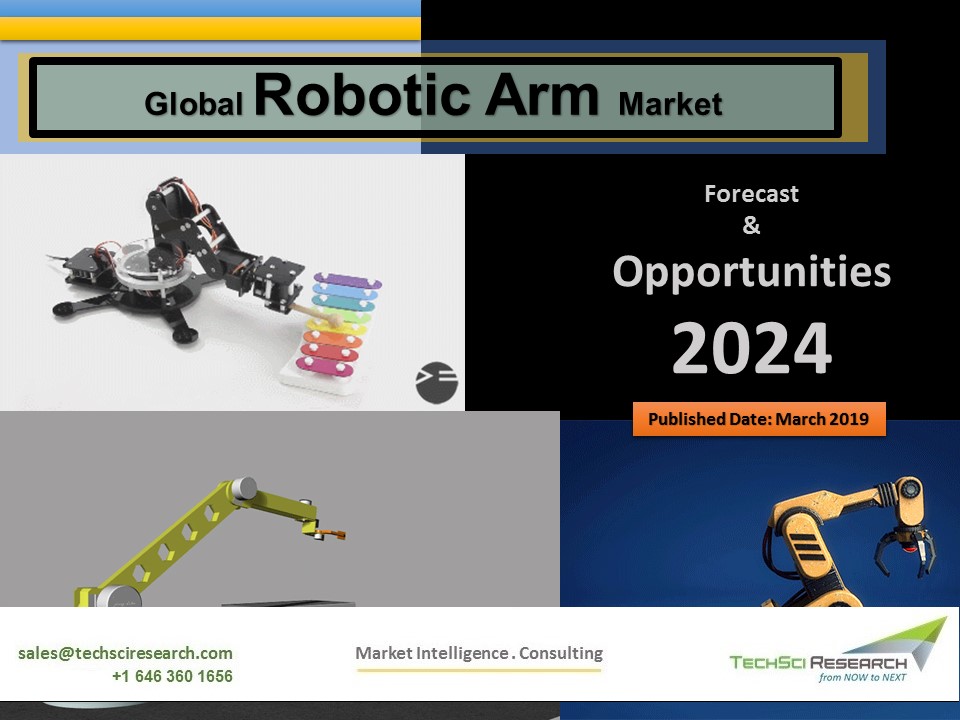 Global Robotic Arm Market

Forecast
&
Opportunities
2024

Published Date: March 2019

sales@techsciresearch.com
+1 646 360 1656

Market Intelligence . Consulting

TECHSCI RESEARCH
from NOW to NEXT